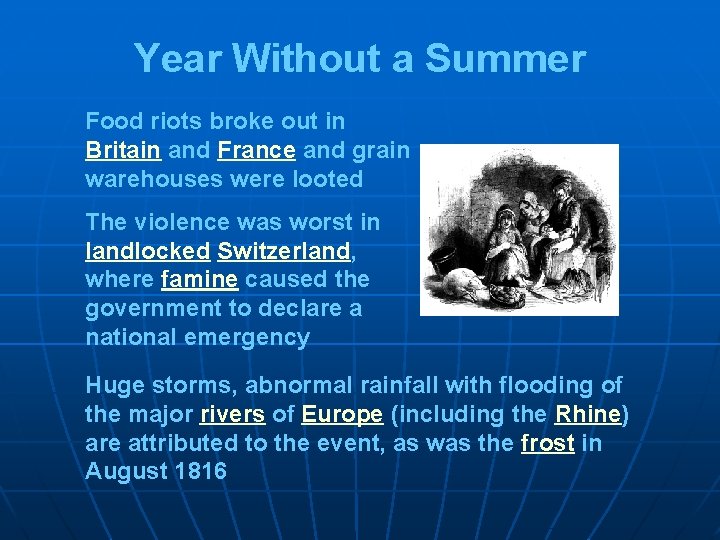 Year Without a Summer

Food riots broke out in Britain and France and grain warehouses were looted

The violence was worst in landlocked Switzerland, where famine caused the government to declare a national emergency

Huge storms, abnormal rainfall with flooding of the major rivers of Europe (including the Rhine) are attributed to the event, as was the frost in August 1816